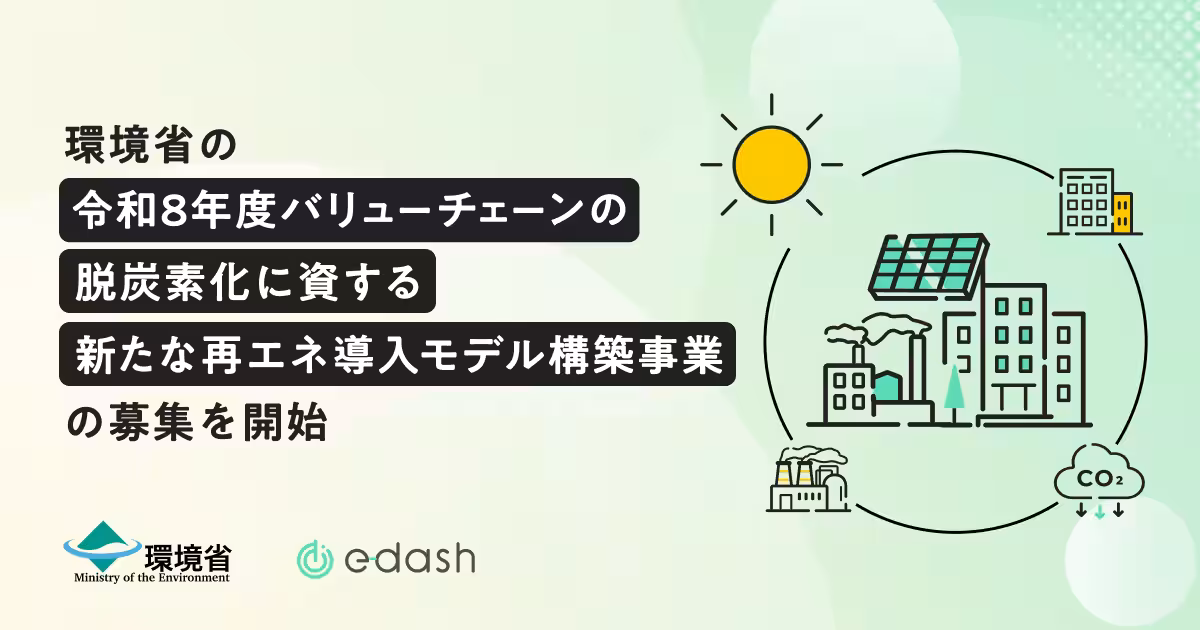 環境省の
令和8年度バリューチェーンの
脱炭素化に資する
新たな再エネ導入モデル構築事業
の募集を開始

$CO_2$

環境省
Ministry of the Environment

e-dash